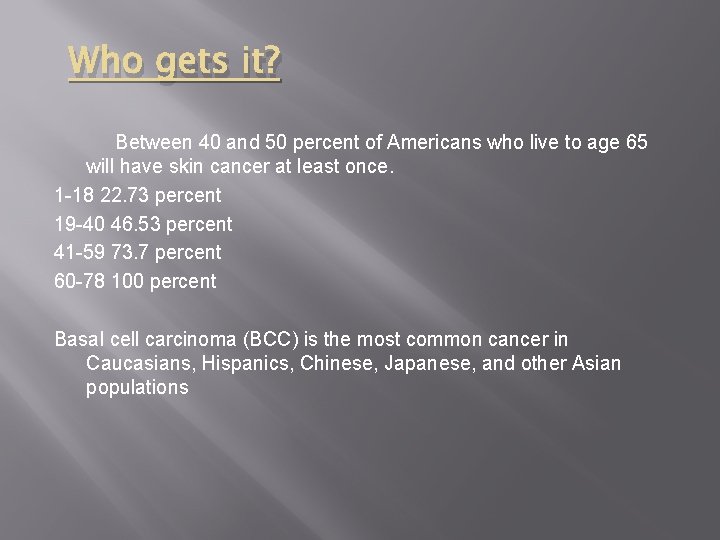 Who gets it?

Between 40 and 50 percent of Americans who live to age 65 will have skin cancer at least once.

1-18 22.73 percent

19-40 46.53 percent

41-59 73.7 percent

60-78 100 percent

Basal cell carcinoma (BCC) is the most common cancer in Caucasians, Hispanics, Chinese, Japanese, and other Asian populations